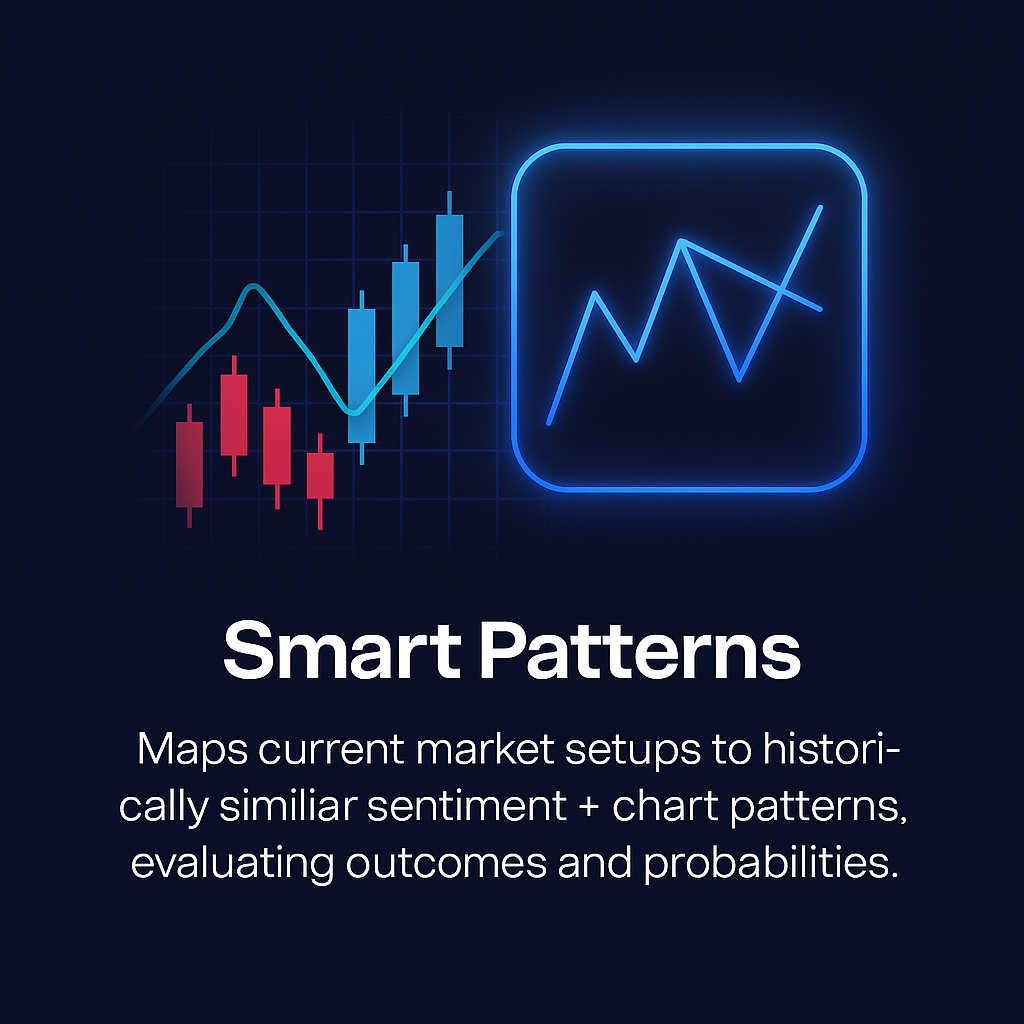 Smart Patterns

Maps current market setups to historically similiar sentiment + chart patterns, evaluating outcomes and probabilities.